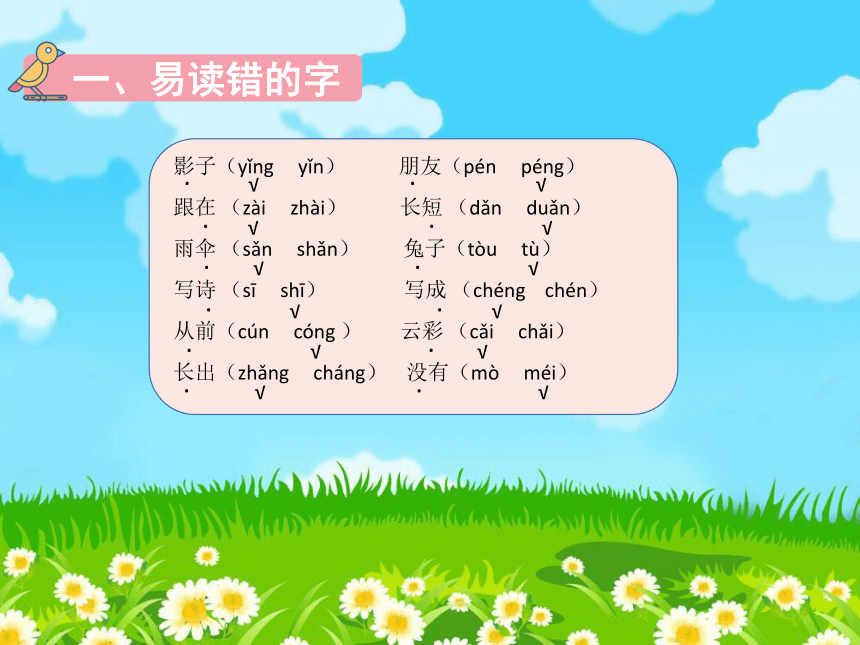 一、易读错的字

影子（yǐng　yǐn）
√

跟在（zài　zhài）
√

雨伞（sǎn　shǎn）
√

写诗（sī　shī）
√

从前（cún　cóng）
√

长出（zhǎng　cháng）
√

朋友（pén　péng）
√

长短（dǎn　duǎn）
√

兔子（tòu　tù）
√

写成（chéng　chén）
√

云彩（cǎi　chǎi）
√

没有（mò　méi）
√